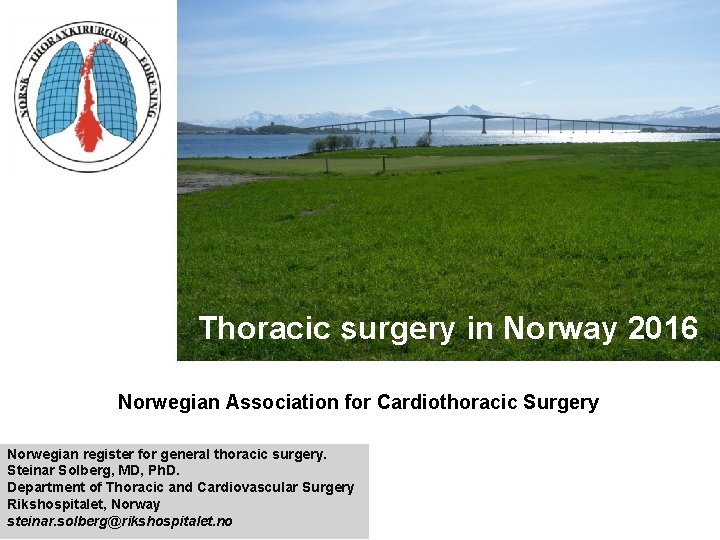 NORSK THORAXKIRURGISK FORENING

Thoracic surgery in Norway 2016

Norwegian Association for Cardiothoracic Surgery

Norwegian register for general thoracic surgery.
Steinar Solberg, MD, PhD.
Department of Thoracic and Cardiovascular Surgery
Rikshospitalet, Norway
steinar.solberg@rikshospitalet.no